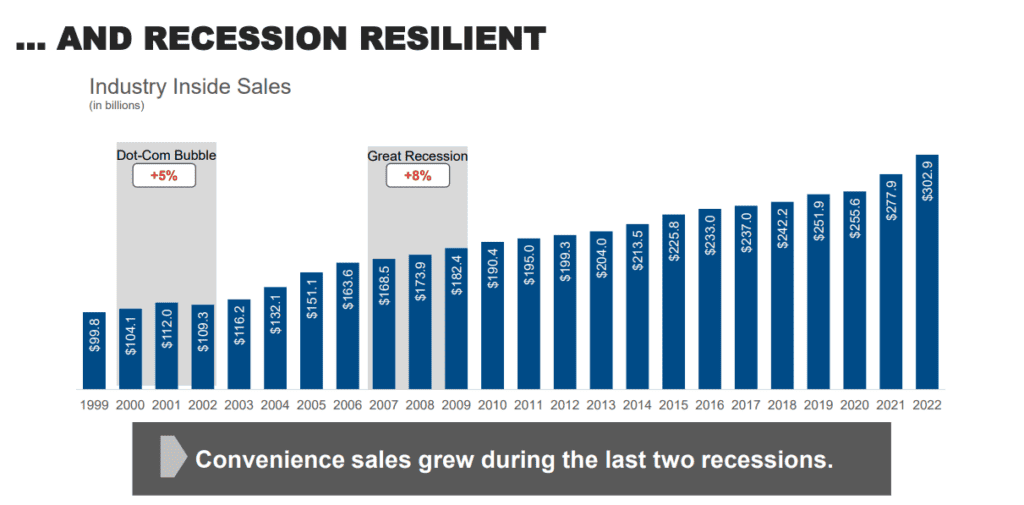 … AND RECESSION RESILIENT

Industry Inside Sales
(in billions)

Dot-Com Bubble
+5%

Great Recession
+8%

$99.8 $104.1 $112.0 $109.3 $116.2 $132.1 $151.1 $163.6 $168.5 $173.9 $182.4 $190.4 $195.0 $199.3 $204.0 $213.5 $225.8 $233.0 $237.0 $242.2 $251.9 $255.6 $277.9 $302.9

1999 2000 2001 2002 2003 2004 2005 2006 2007 2008 2009 2010 2011 2012 2013 2014 2015 2016 2017 2018 2019 2020 2021 2022

Convenience sales grew during the last two recessions.